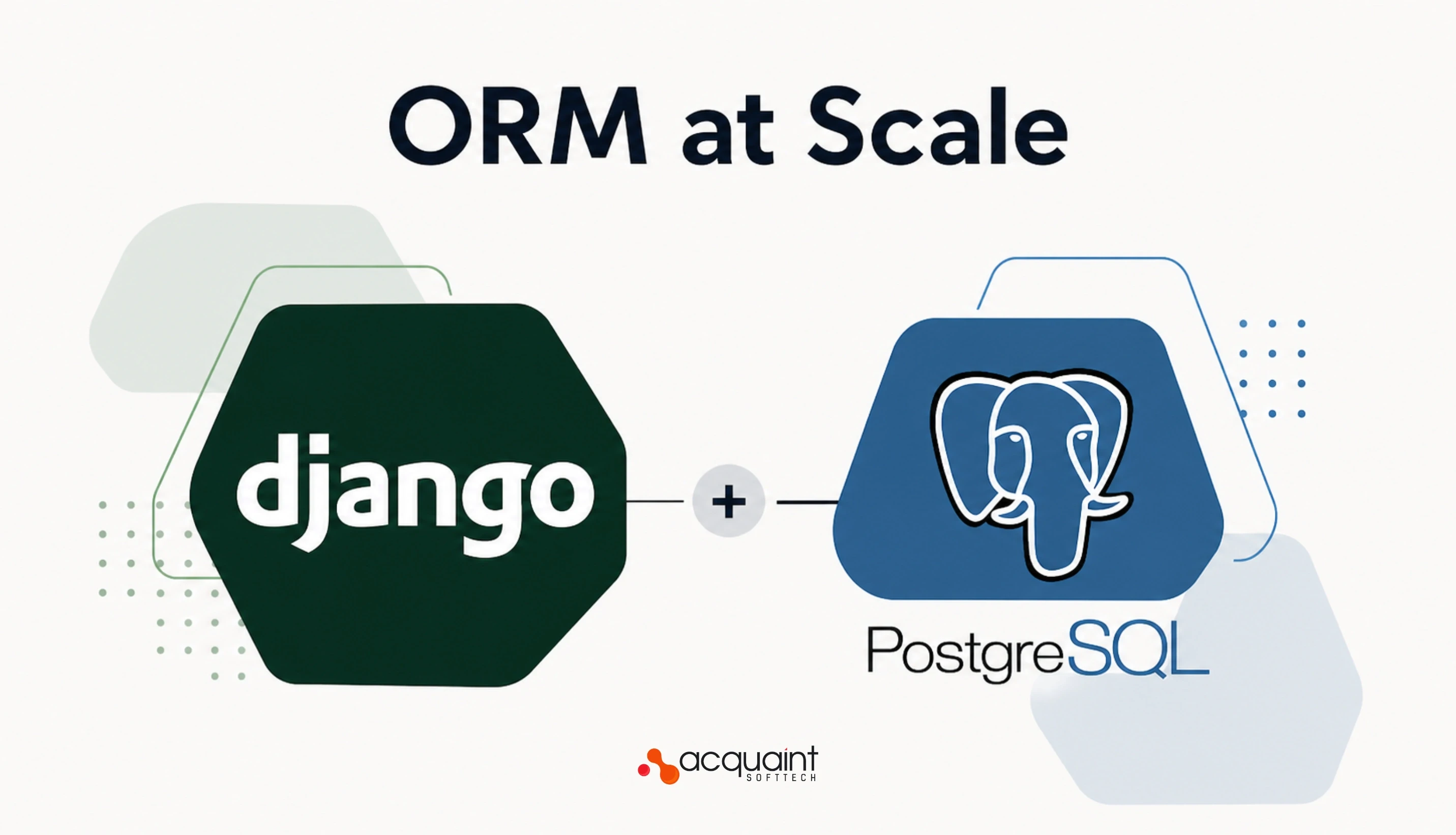 ORM at Scale

django

+

PostgreSQL

acquaint
SOFTTECH